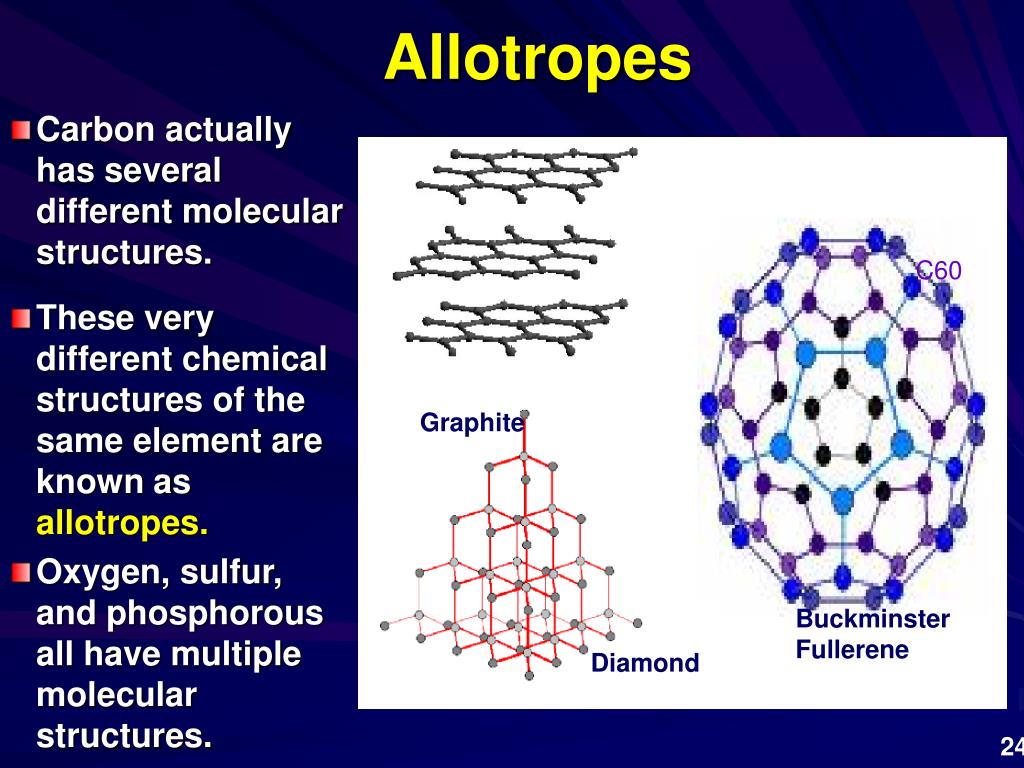 Allotropes

Carbon actually has several different molecular structures.

These very different chemical structures of the same element are known as allotropes.

Oxygen, sulfur, and phosphorous all have multiple molecular structures.

C60

Graphite

Diamond

Buckminster Fullerene

24